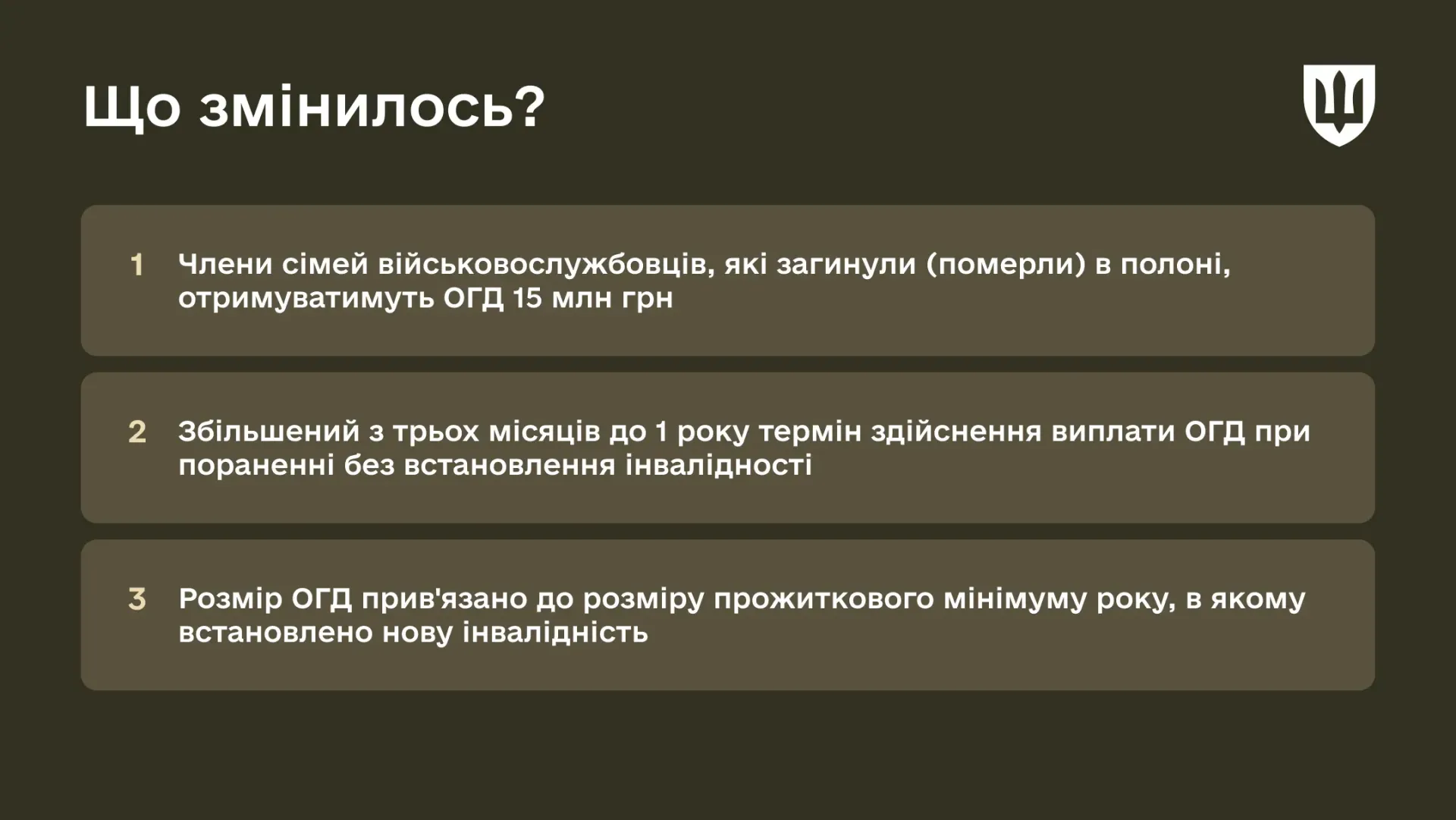 Що змінилось?

1 Члени сімей військовослужбовців, які загинули (померли) в полоні, отримуватимуть ОГД 15 млн грн

2 Збільшений з трьох місяців до 1 року термін здійснення виплати ОГД при пораненні без встановлення інвалідності

3 Розмір ОГД прив'язано до розміру прожиткового мінімуму року, в якому встановлено нову інвалідність